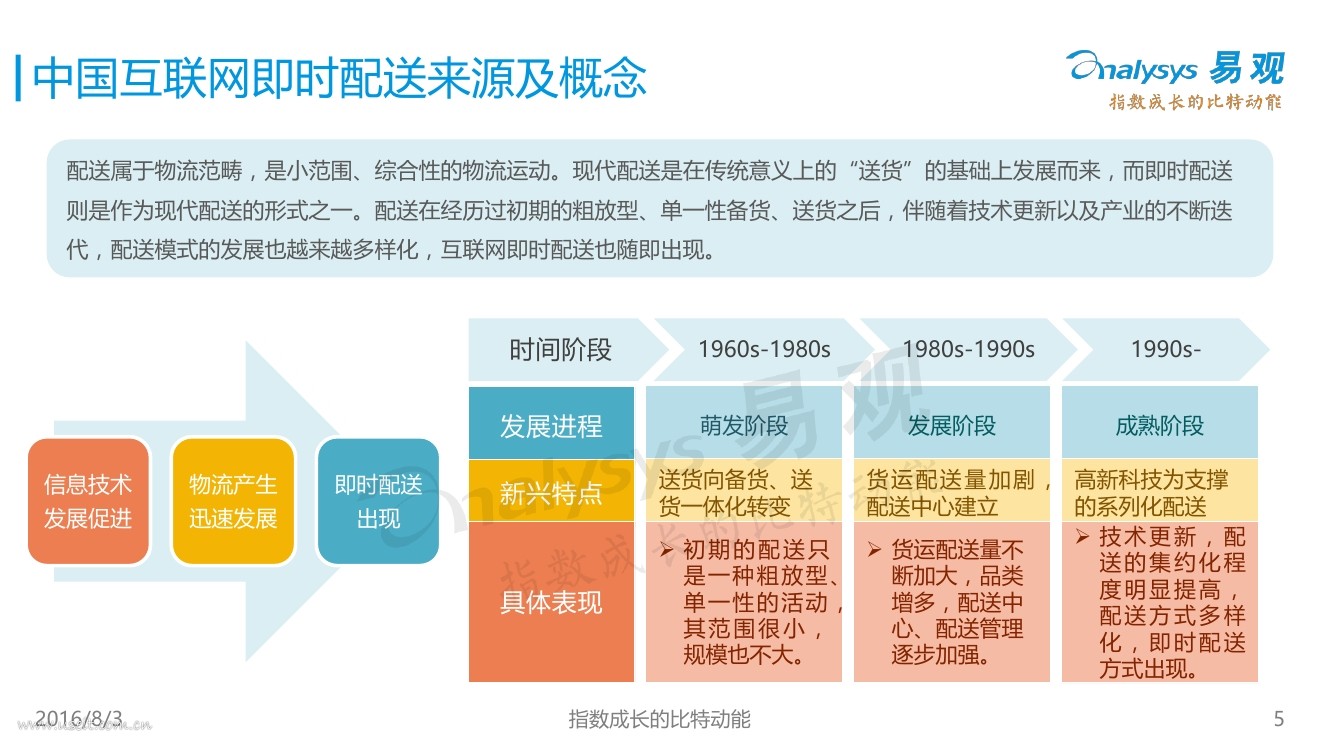 中国互联网即时配送来源及概念

Analysys 易观
指数成长的比特动能

配送属于物流范畴，是小范围、综合性的物流运动。现代配送是在传统意义上的“送货”的基础上发展而来，而即时配送则是作为现代配送的形式之一。配送在经历过初期的粗放型、单一性备货、送货之后，伴随着技术更新以及产业的不断迭代，配送模式的发展也越来越多样化，互联网即时配送也随即出现。

信息技术发展促进

物流产生迅速发展

即时配送出现

| 时间阶段 | 1960s-1980s | 1980s-1990s | 1990s- |
|---|---|---|---|
| 发展进程 | 萌发阶段 | 发展阶段 | 成熟阶段 |
| 新兴特点 | 送货向备货、送货一体化转变 | 货运配送量加剧，配送中心建立 | 高新科技为支撑的系列化配送 |
| 具体表现 | ➢ 初期的配送只是一种粗放型、单一性的活动，其范围很小，规模也不大。 | ➢ 货运配送量不断加大，品类增多，配送中心、配送管理逐步加强。 | ➢ 技术更新，配送的集约化程度明显提高，配送方式多样化，即时配送方式出现。 |

Analysys 易观
指数成长的比特动能

2016/8/3

指数成长的比特动能

5